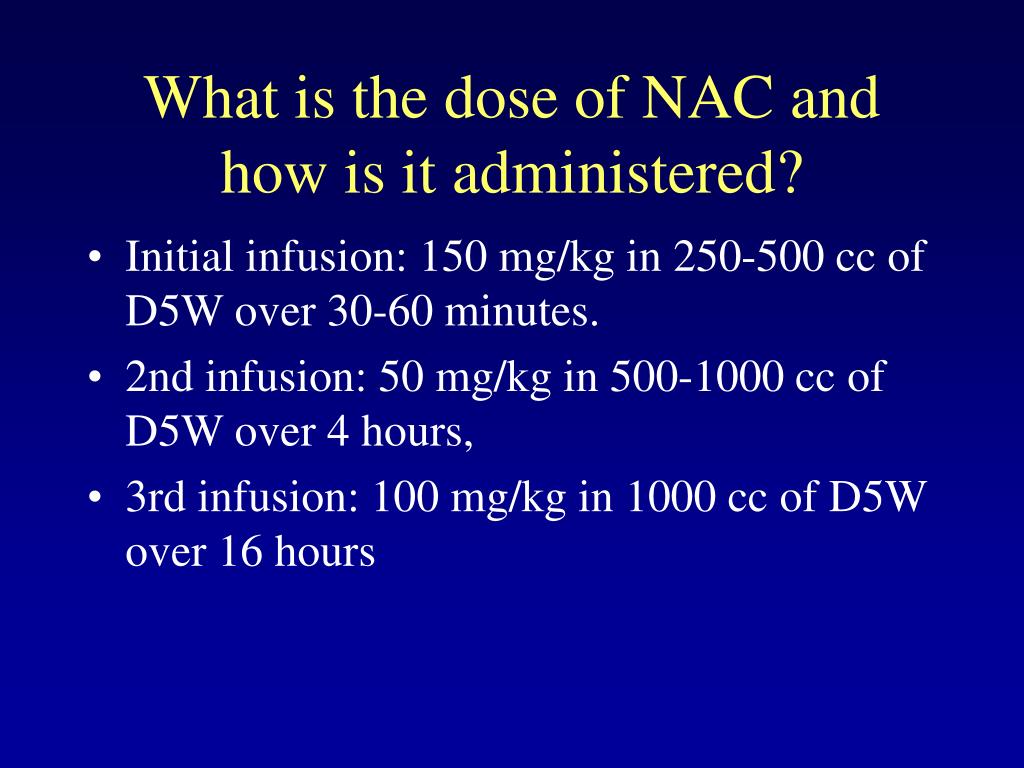 What is the dose of NAC and how is it administered?

• Initial infusion: 150 mg/kg in 250-500 cc of D5W over 30-60 minutes.
• 2nd infusion: 50 mg/kg in 500-1000 cc of D5W over 4 hours,
• 3rd infusion: 100 mg/kg in 1000 cc of D5W over 16 hours